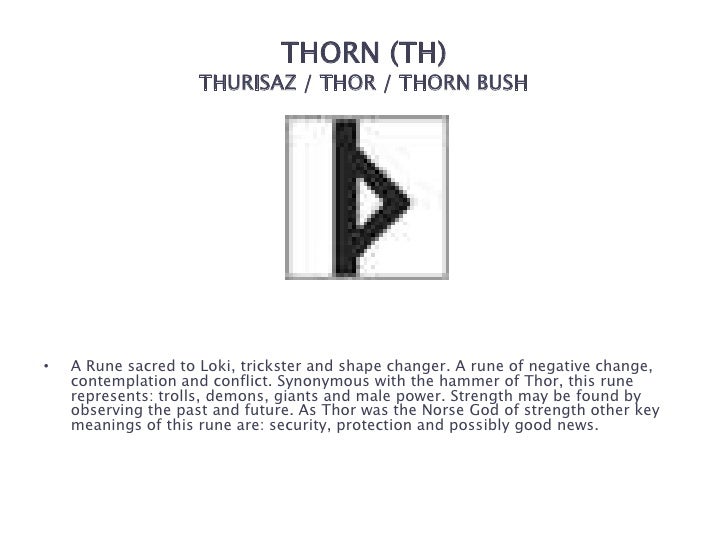 THORN (TH)
THURISAZ / THOR / THORN BUSH

• A Rune sacred to Loki, trickster and shape changer. A rune of negative change, contemplation and conflict. Synonymous with the hammer of Thor, this rune represents: trolls, demons, giants and male power. Strength may be found by observing the past and future. As Thor was the Norse God of strength other key meanings of this rune are: security, protection and possibly good news.